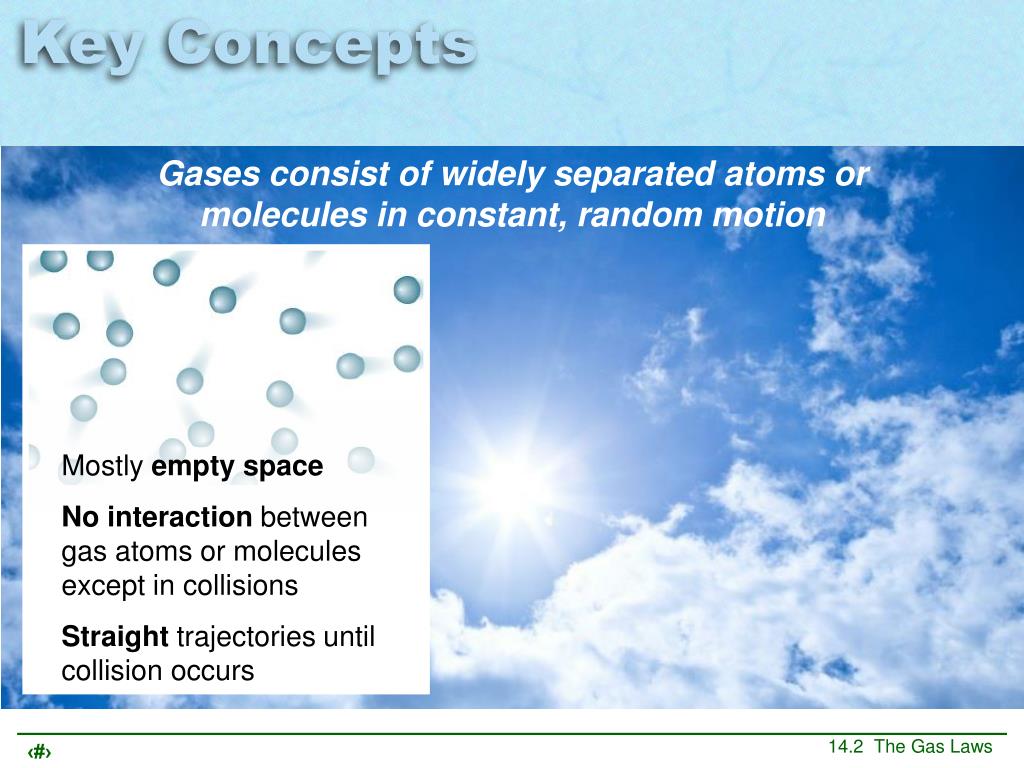 Key Concepts

Gases consist of widely separated atoms or molecules in constant, random motion

Mostly empty space

No interaction between gas atoms or molecules except in collisions

Straight trajectories until collision occurs

‹#›

14.2 The Gas Laws